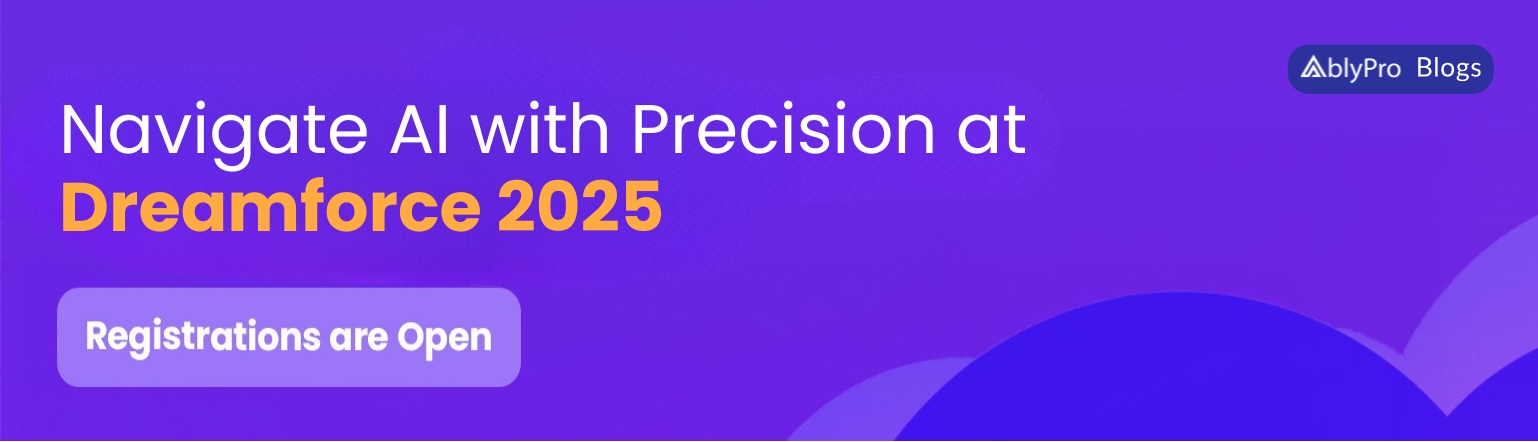 AblyPro Blogs

Navigate AI with Precision at Dreamforce 2025

Registrations are Open